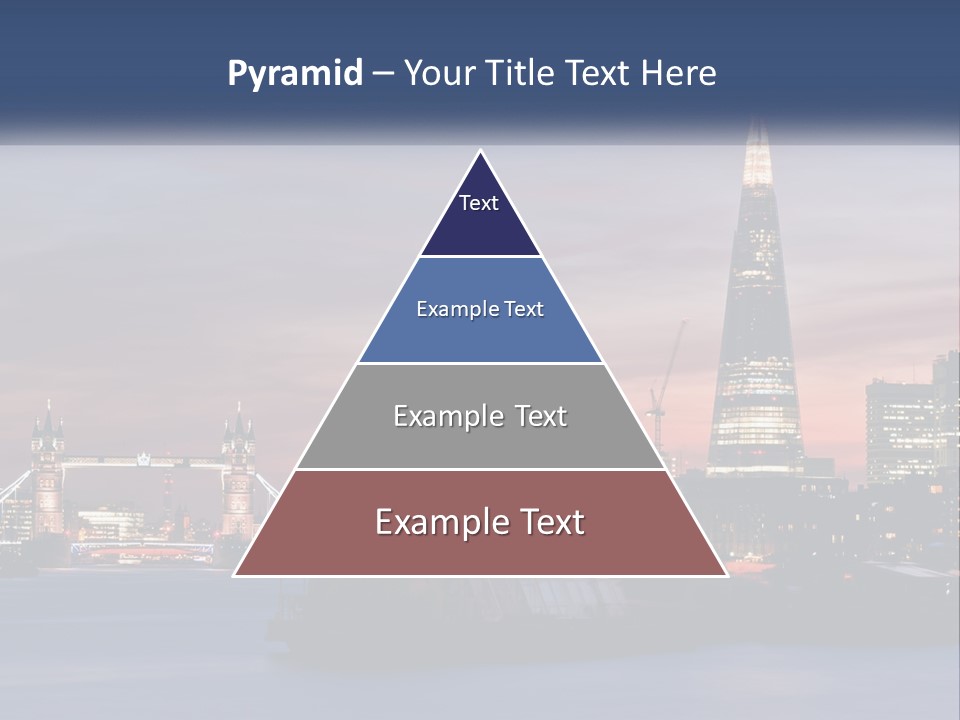 Pyramid – Your Title Text Here

Text

Example Text

Example Text

Example Text